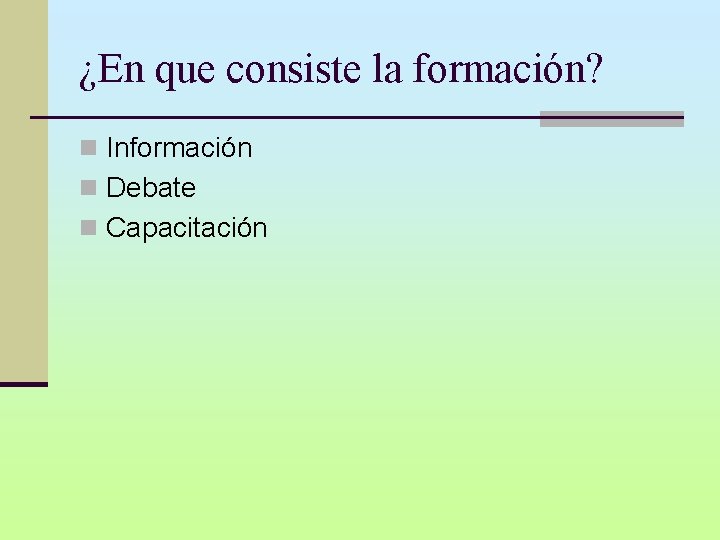 ¿En que consiste la formación?

Información
Debate
Capacitación